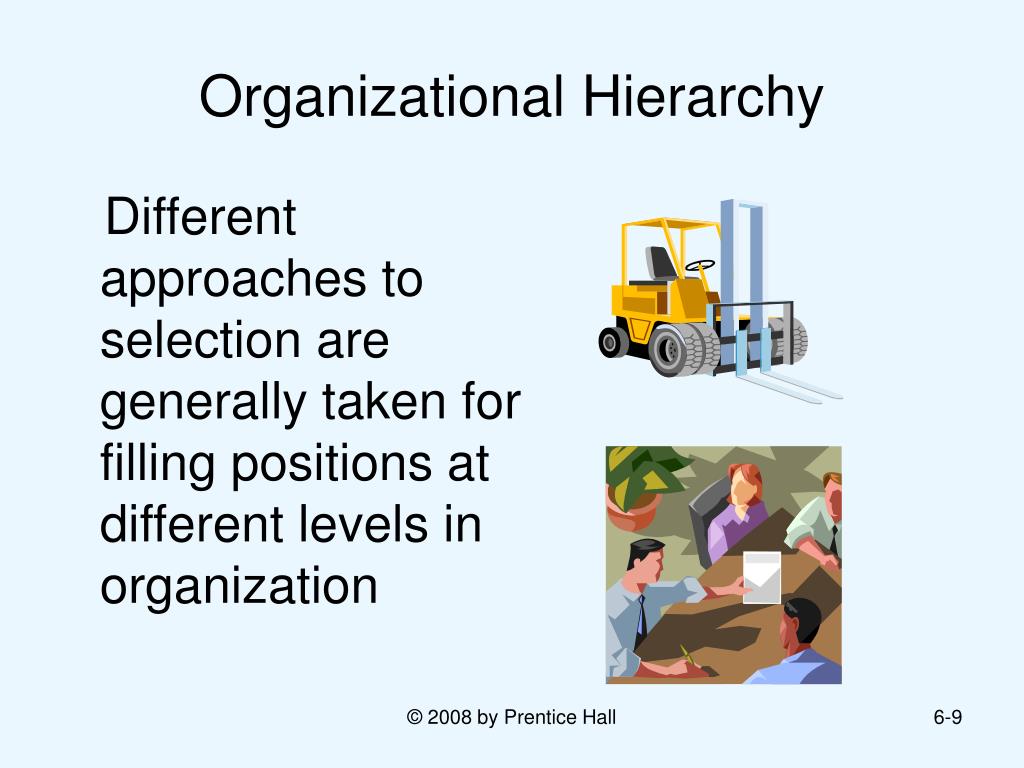 Organizational Hierarchy

Different approaches to selection are generally taken for filling positions at different levels in organization

© 2008 by Prentice Hall

6-9